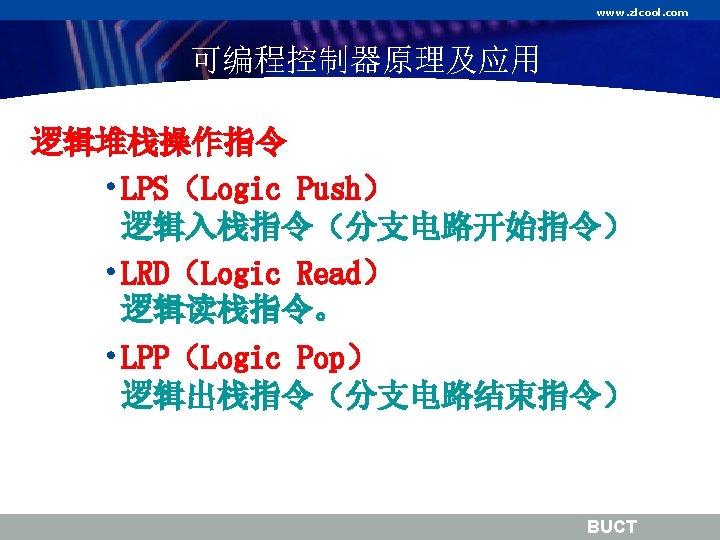 www.zlcool.com

可编程控制器原理及应用

逻辑堆栈操作指令

•LPS（Logic Push）
逻辑入栈指令（分支电路开始指令）

•LRD（Logic Read）
逻辑读栈指令。

•LPP（Logic Pop）
逻辑出栈指令（分支电路结束指令）

BUCT